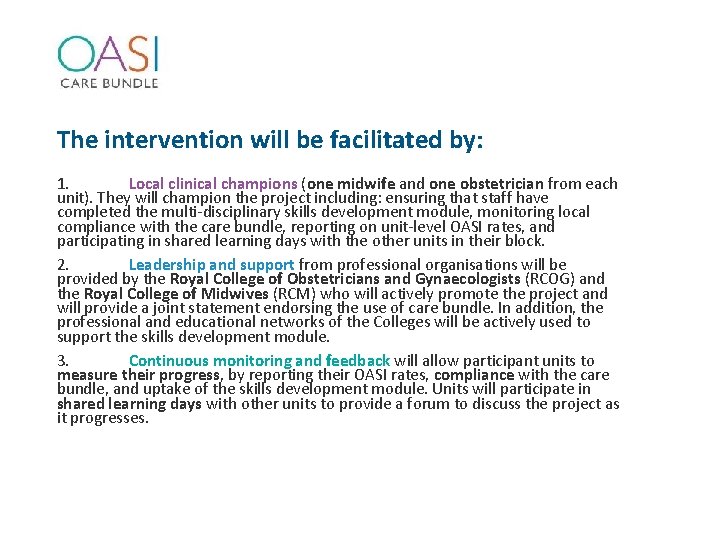 OASI
CARE BUNDLE

The intervention will be facilitated by:

1. Local clinical champions (one midwife and one obstetrician from each unit). They will champion the project including: ensuring that staff have completed the multi-disciplinary skills development module, monitoring local compliance with the care bundle, reporting on unit-level OASI rates, and participating in shared learning days with the other units in their block.

2. Leadership and support from professional organisations will be provided by the Royal College of Obstetricians and Gynaecologists (RCOG) and the Royal College of Midwives (RCM) who will actively promote the project and will provide a joint statement endorsing the use of care bundle. In addition, the professional and educational networks of the Colleges will be actively used to support the skills development module.

3. Continuous monitoring and feedback will allow participant units to measure their progress, by reporting their OASI rates, compliance with the care bundle, and uptake of the skills development module. Units will participate in shared learning days with other units to provide a forum to discuss the project as it progresses.